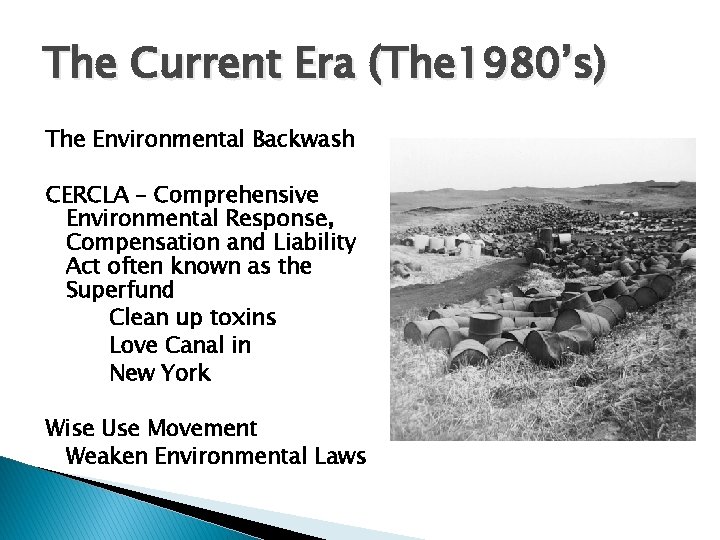 The Current Era (The1980's)

The Environmental Backwash

CERCLA – Comprehensive Environmental Response, Compensation and Liability Act often known as the Superfund

Clean up toxins

Love Canal in New York

Wise Use Movement

Weaken Environmental Laws